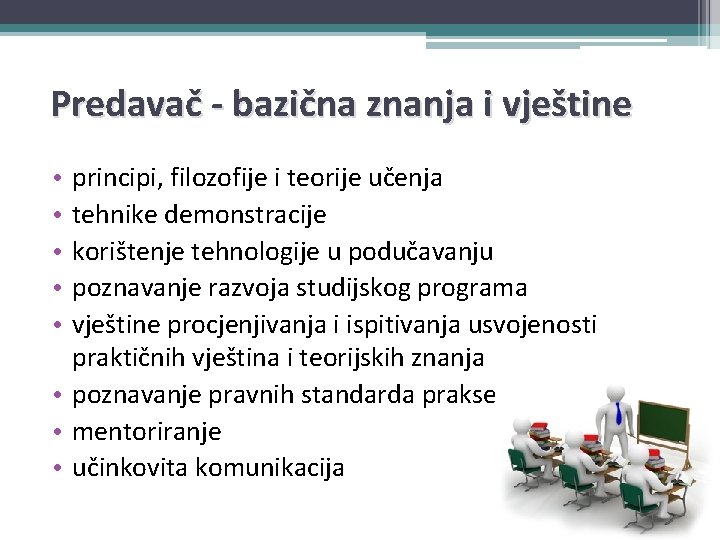 Predavač - bazična znanja i vještine

• principi, filozofije i teorije učenja
• tehnike demonstracije
• korištenje tehnologije u podučavanju
• poznavanje razvoja studijskog programa
• vještine procjenjivanja i ispitivanja usvojenosti praktičnih vještina i teorijskih znanja
• poznavanje pravnih standarda prakse
• mentoriranje
• učinkovita komunikacija